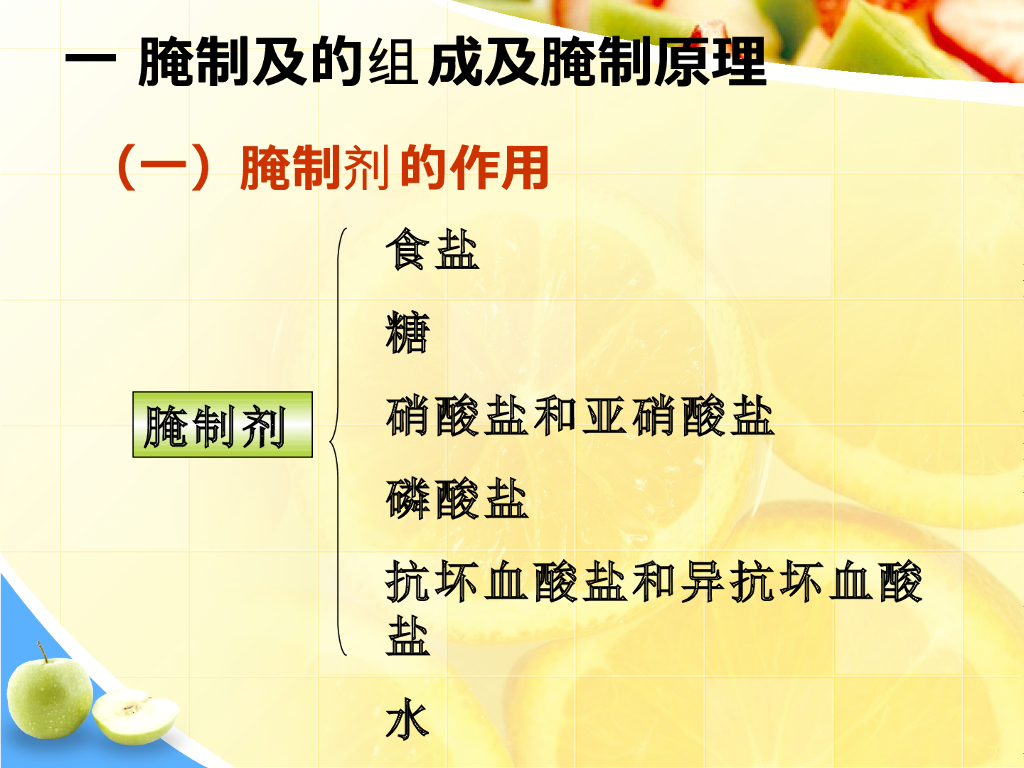 一 腌制及的组 成及腌制原理

（一）腌制剂 的作用

腌制剂

食盐

糖

硝酸盐和亚硝酸盐

磷酸盐

抗坏血酸盐和异抗坏血酸盐

水